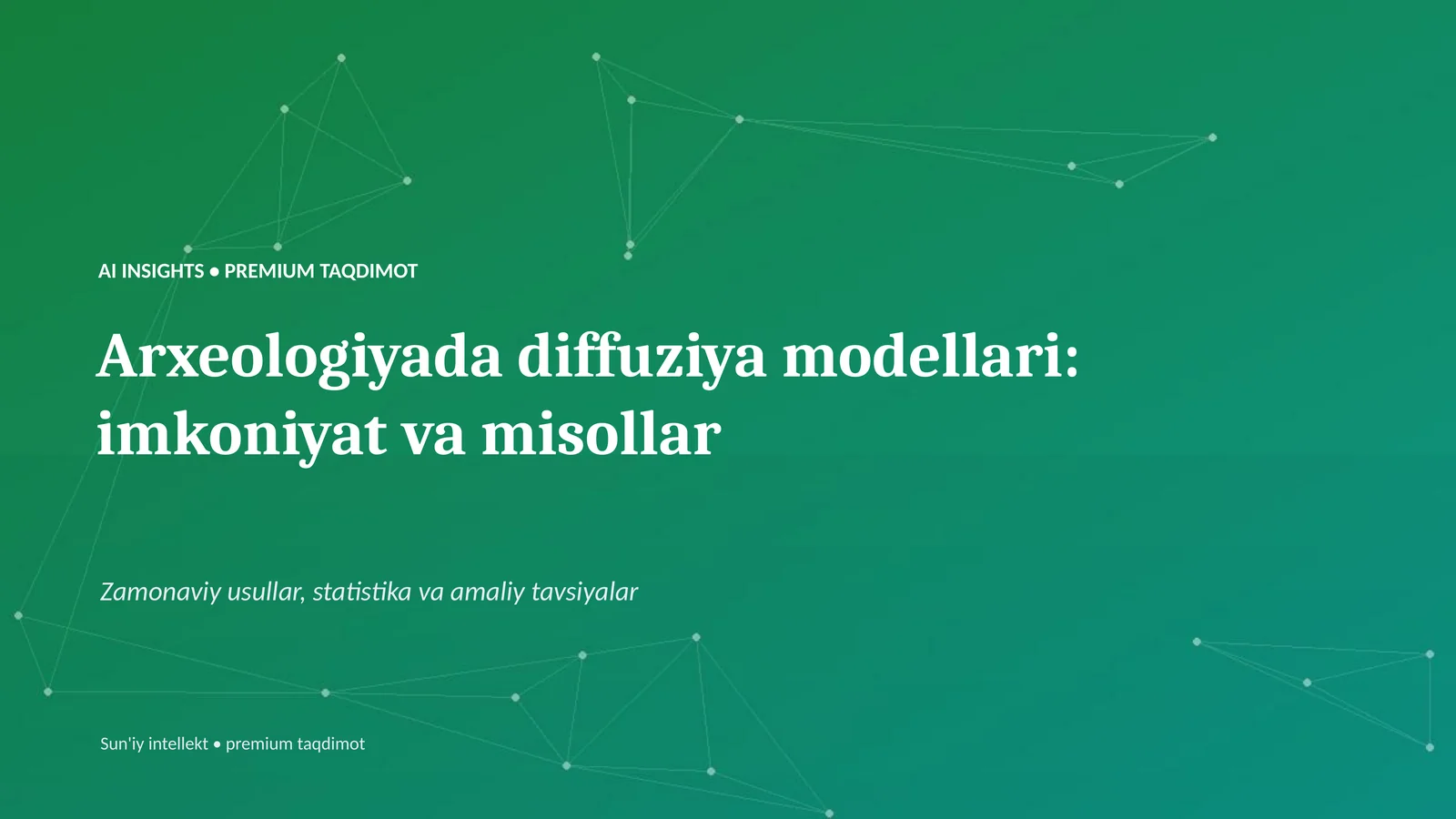 AI INSIGHTS • PREMIUM TAQDIMOT

Arxeologiyada diffuziya modellari: imkoniyat va misollar

Zamonaviy usullar, statistika va amaliy tavsiyalar

Sun'iy intellekt • premium taqdimot